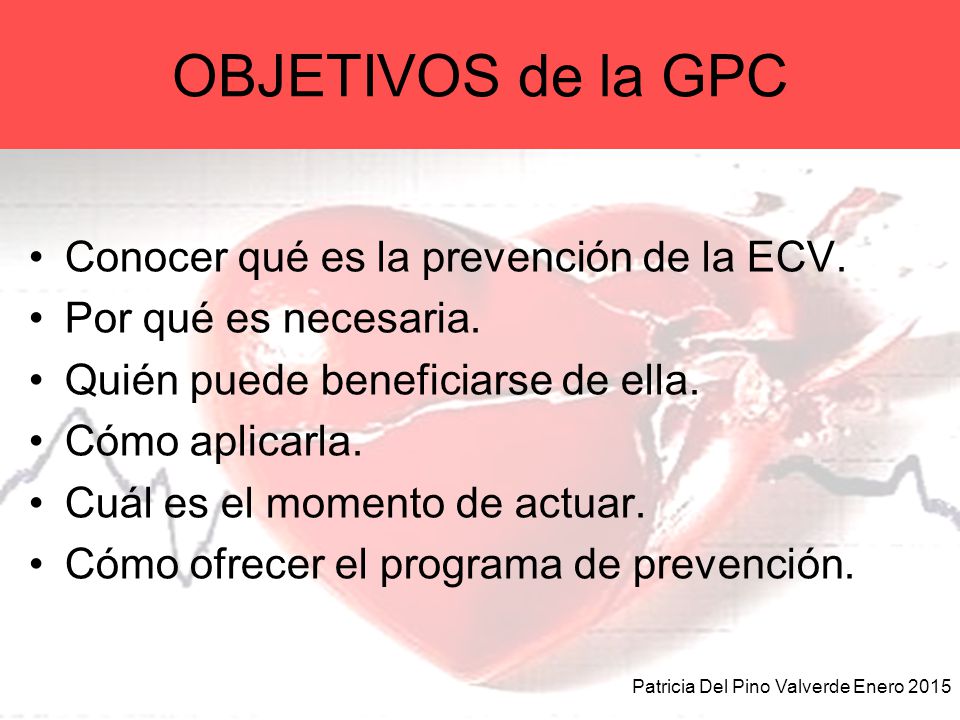 OBJETIVOS de la GPC

• Conocer qué es la prevención de la ECV.
• Por qué es necesaria.
• Quién puede beneficiarse de ella.
• Cómo aplicarla.
• Cuál es el momento de actuar.
• Cómo ofrecer el programa de prevención.

Patricia Del Pino Valverde Enero 2015